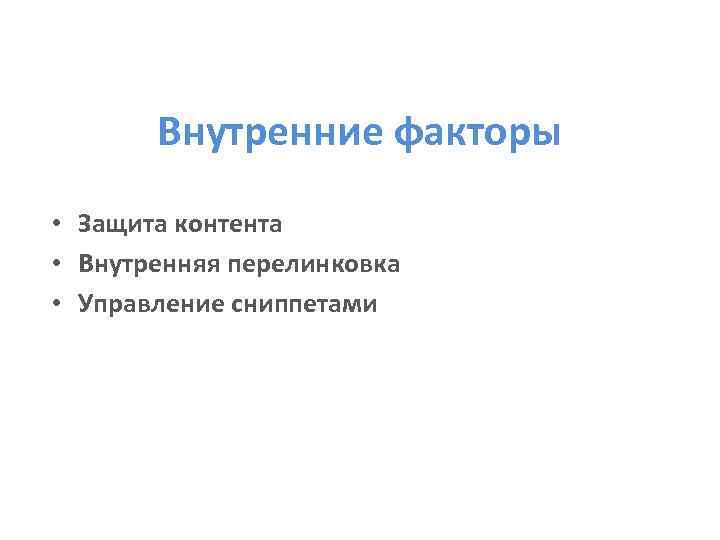 Внутренние факторы

• Защита контента
• Внутренняя перелинковка
• Управление сниппетами